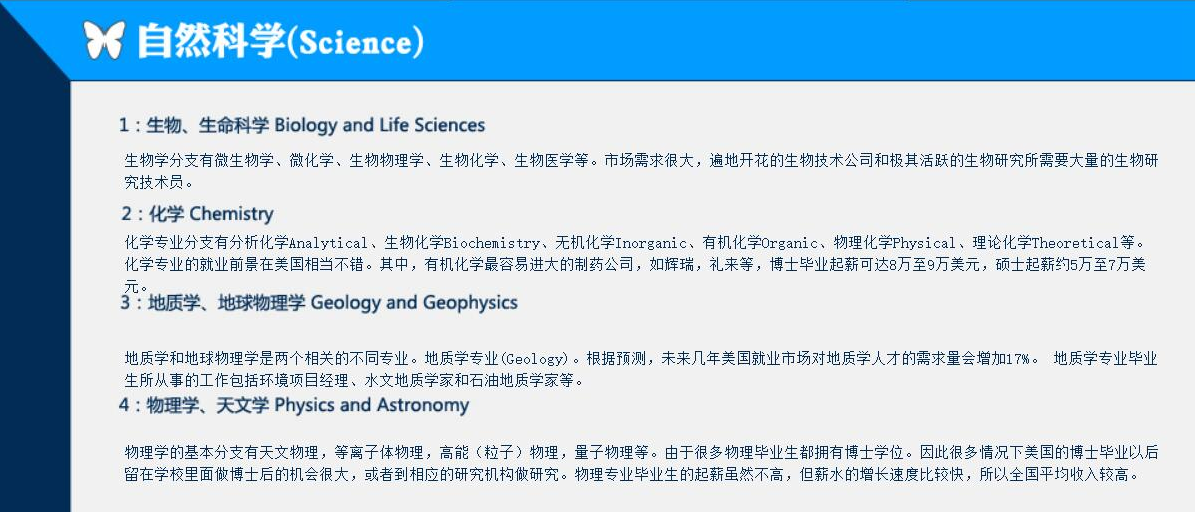 自然科学(Science)

1：生物、生命科学 Biology and Life Sciences

生物学分支有微生物学、微化学、生物物理学、生物化学、生物医学等。市场需求很大，遍地开花的生物技术公司和极其活跃的生物研究所需要大量的生物研究技术员。

2：化学 Chemistry

化学专业分支有分析化学Analytical、生物化学Biochemistry、无机化学Inorganic、有机化学Organic、物理化学Physical、理论化学Theoretical等。化学专业的就业前景在美国相当不错。其中，有机化学最容易进大的制药公司，如辉瑞，礼来等，博士毕业起薪可达8万至9万美元，硕士起薪约5万至7万美元。

3：地质学、地球物理学 Geology and Geophysics

地质学和地球物理学是两个相关的不同专业。地质学专业(Geology)。根据预测，未来几年美国就业市场对地质学人才的需求量会增加17%。 地质学专业毕业生所从事的工作包括环境项目经理、水文地质学家和石油地质学家等。

4：物理学、天文学 Physics and Astronomy

物理学的基本分支有天文物理，等离子体物理，高能（粒子）物理，量子物理等。由于很多物理毕业生都拥有博士学位。因此很多情况下美国的博士毕业以后留在学校里面做博士后的机会很大，或者到相应的研究机构做研究。物理专业毕业生的起薪虽然不高，但薪水的增长速度比较快，所以全国平均收入较高。